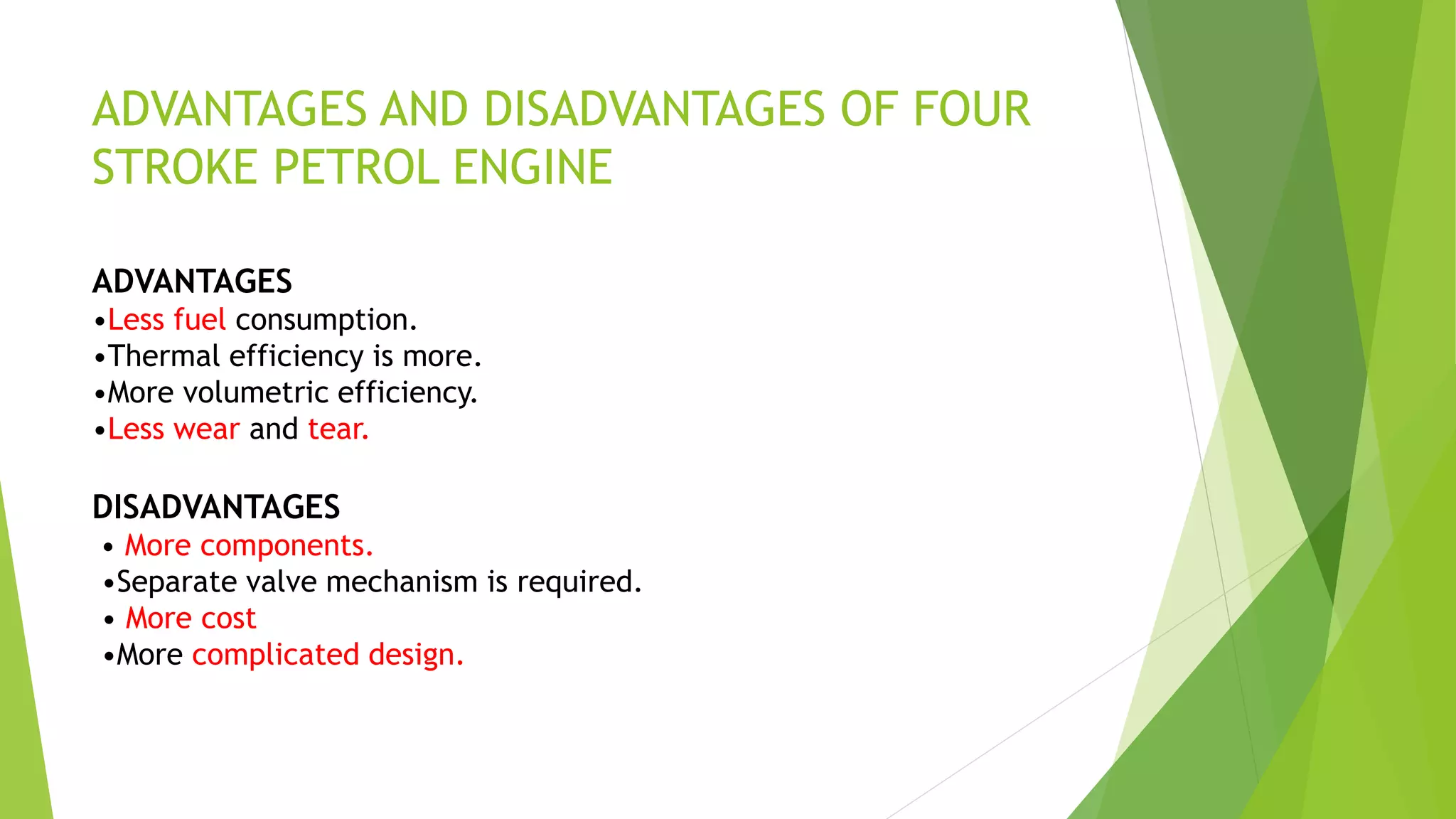 ADVANTAGES AND DISADVANTAGES OF FOUR STROKE PETROL ENGINE

ADVANTAGES
•Less fuel consumption.
•Thermal efficiency is more.
•More volumetric efficiency.
•Less wear and tear.

DISADVANTAGES
• More components.
•Separate valve mechanism is required.
• More cost
•More complicated design.